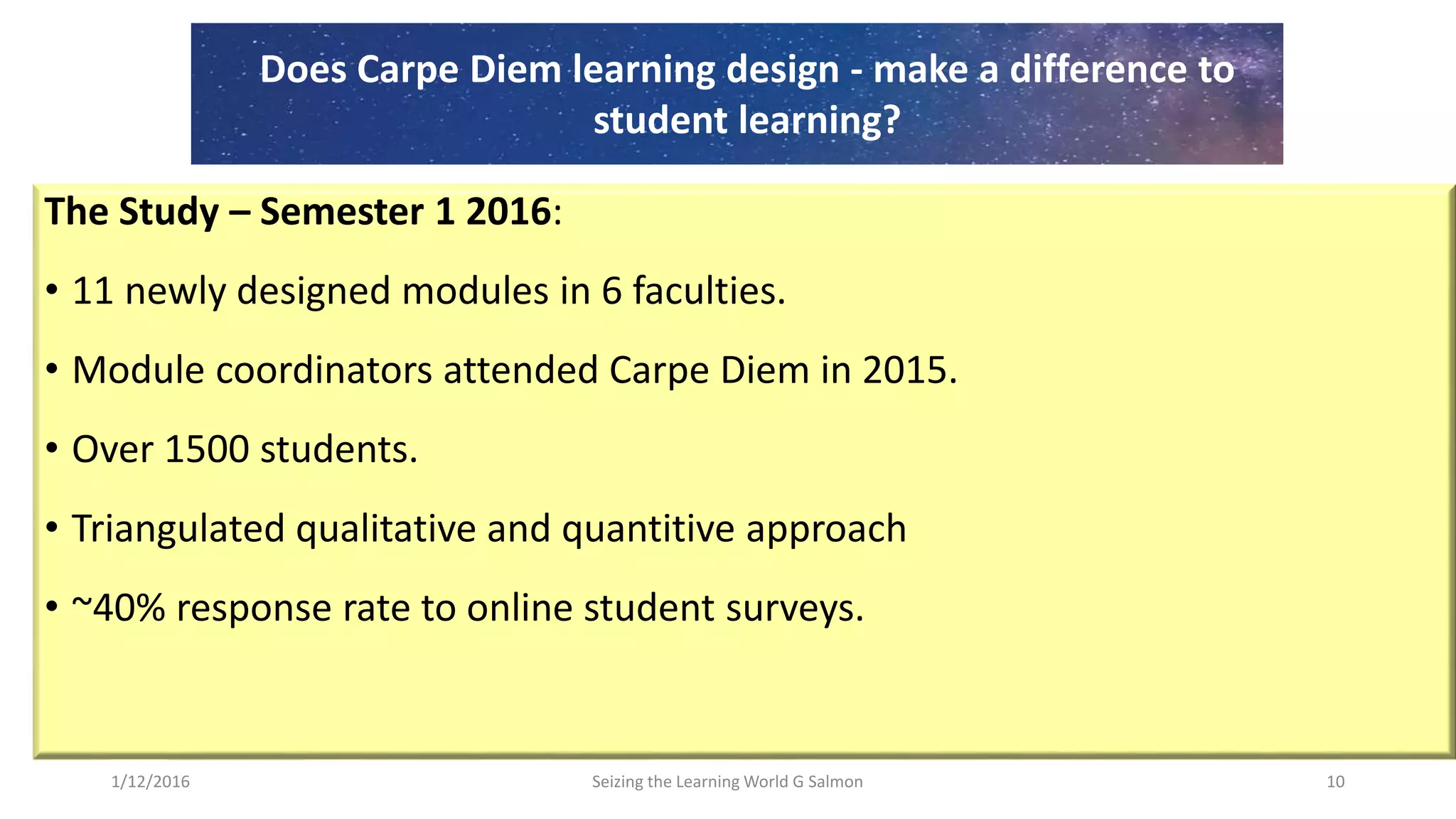 Does Carpe Diem learning design - make a difference to student learning?

The Study – Semester 1 2016:

• 11 newly designed modules in 6 faculties.

• Module coordinators attended Carpe Diem in 2015.

• Over 1500 students.

• Triangulated qualitative and quantitive approach

• ~40% response rate to online student surveys.

1/12/2016 Seizing the Learning World G Salmon 10